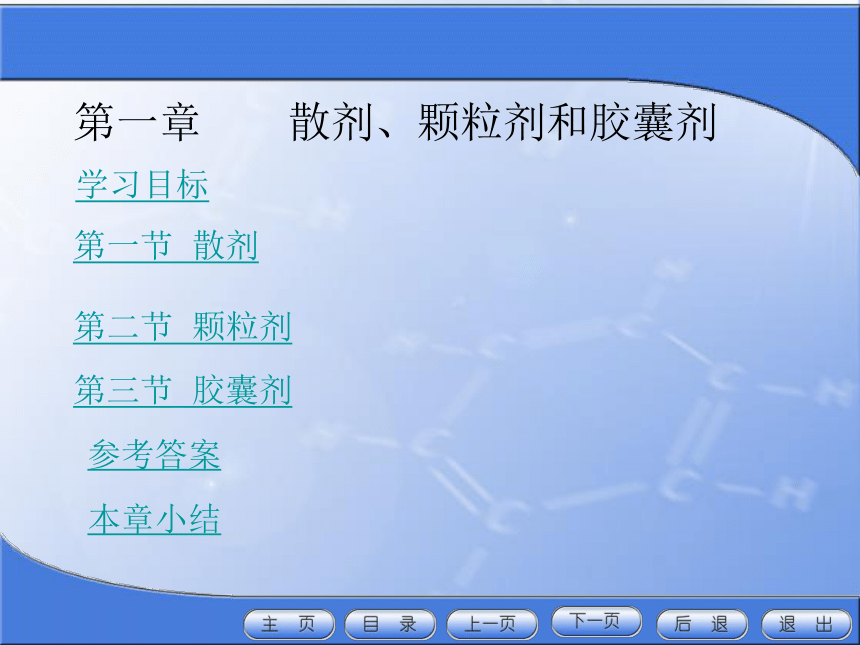 第一章　　散剂、颗粒剂和胶囊剂

学习目标

第一节 散剂

第二节 颗粒剂

第三节 胶囊剂

参考答案

本章小结

主 页　目 录　上一页　下一页　后 退　退 出